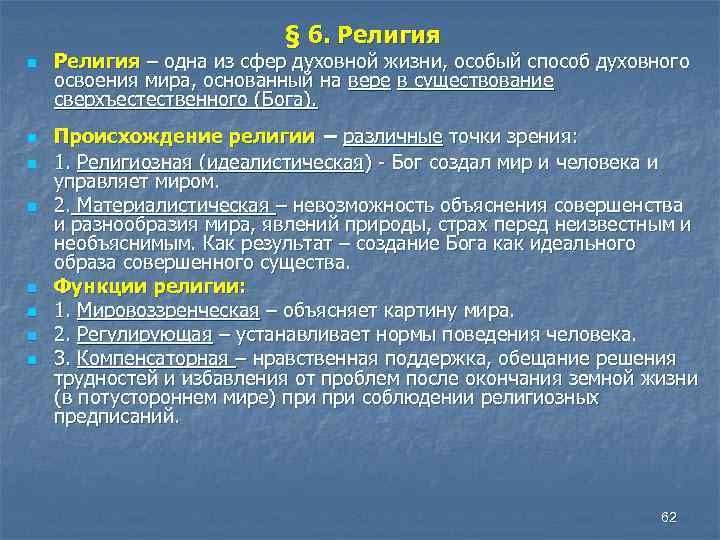 § 6. Религия

Религия – одна из сфер духовной жизни, особый способ духовного освоения мира, основанный на вере в существование сверхъестественного (Бога).

Происхождение религии – различные точки зрения:

1. Религиозная (идеалистическая) - Бог создал мир и человека и управляет миром.

2. Материалистическая – невозможность объяснения совершенства и разнообразия мира, явлений природы, страх перед неизвестным и необъяснимым. Как результат – создание Бога как идеального образа совершенного существа.

Функции религии:

1. Мировоззренческая – объясняет картину мира.

2. Регулирующая – устанавливает нормы поведения человека.

3. Компенсаторная – нравственная поддержка, обещание решения трудностей и избавления от проблем после окончания земной жизни (в потустороннем мире) при при соблюдении религиозных предписаний.

62